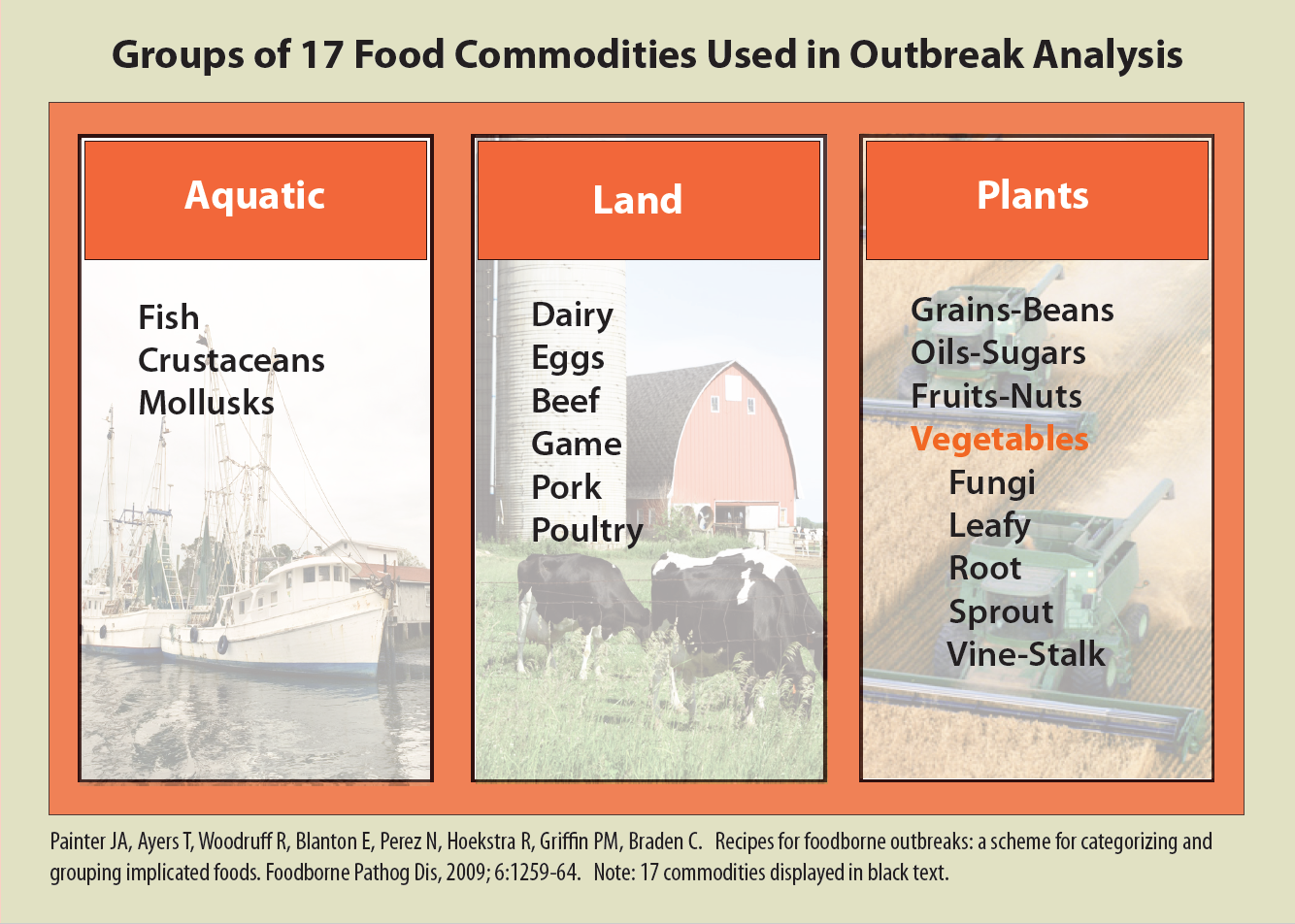 Groups of 17 Food Commodities Used in Outbreak Analysis

Aquatic

Fish
Crustaceans
Mollusks

Land

Dairy
Eggs
Beef
Game
Pork
Poultry

Plants

Grains-Beans
Oils-Sugars
Fruits-Nuts
Vegetables
Fungi
Leafy
Root
Sprout
Vine-Stalk

Painter JA, Ayers T, Woodruff R, Blanton E, Perez N, Hoekstra R, Griffin PM, Braden C. Recipes for foodborne outbreaks: a scheme for categorizing and grouping implicated foods. Foodborne Pathog Dis, 2009; 6:1259-64. Note: 17 commodities displayed in black text.